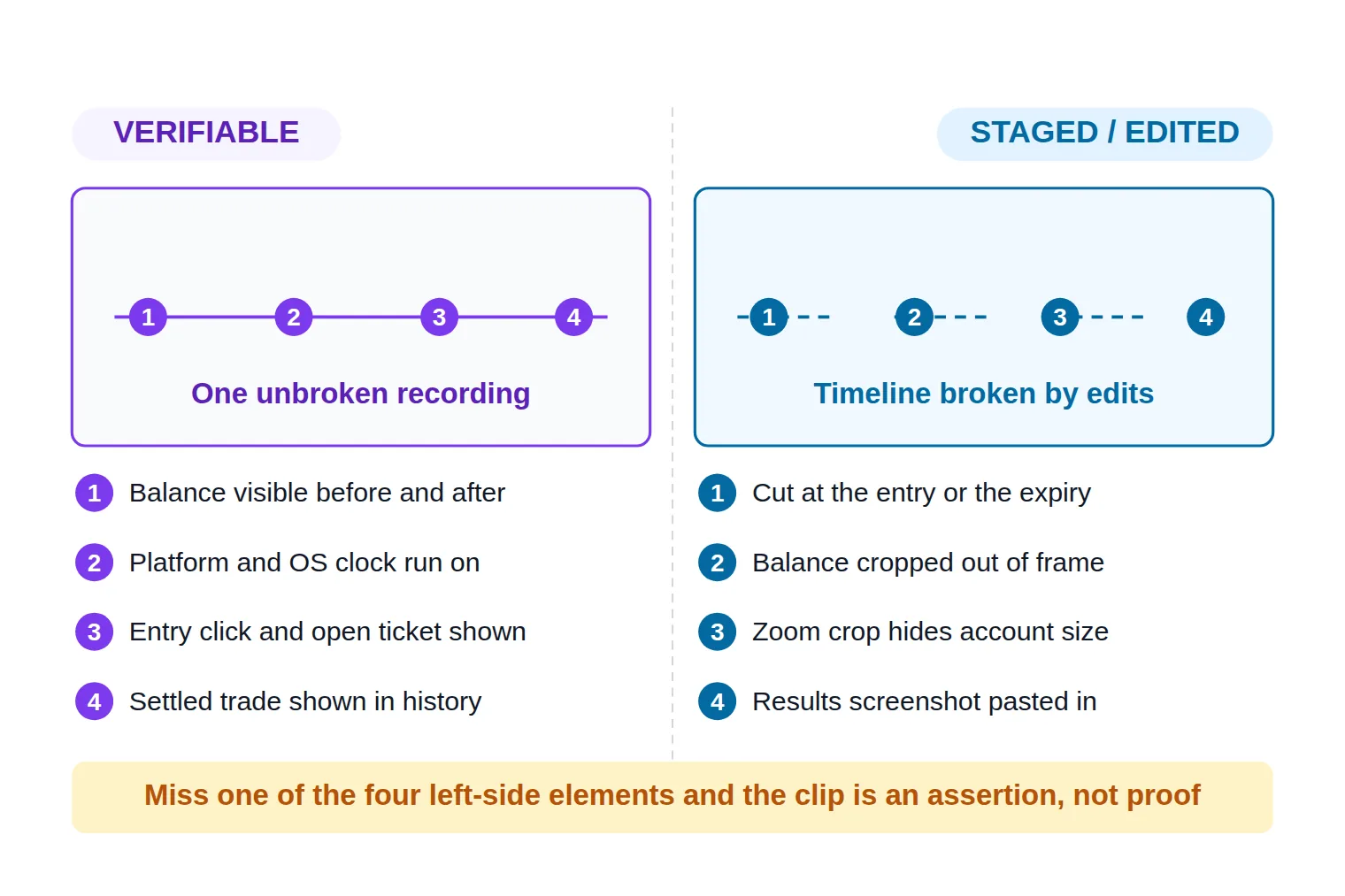 VERIFIABLE

1 2 3 4

One unbroken recording

1 Balance visible before and after

2 Platform and OS clock run on

3 Entry click and open ticket shown

4 Settled trade shown in history

STAGED / EDITED

1 2 3 4

Timeline broken by edits

1 Cut at the entry or the expiry

2 Balance cropped out of frame

3 Zoom crop hides account size

4 Results screenshot pasted in

Miss one of the four left-side elements and the clip is an assertion, not proof